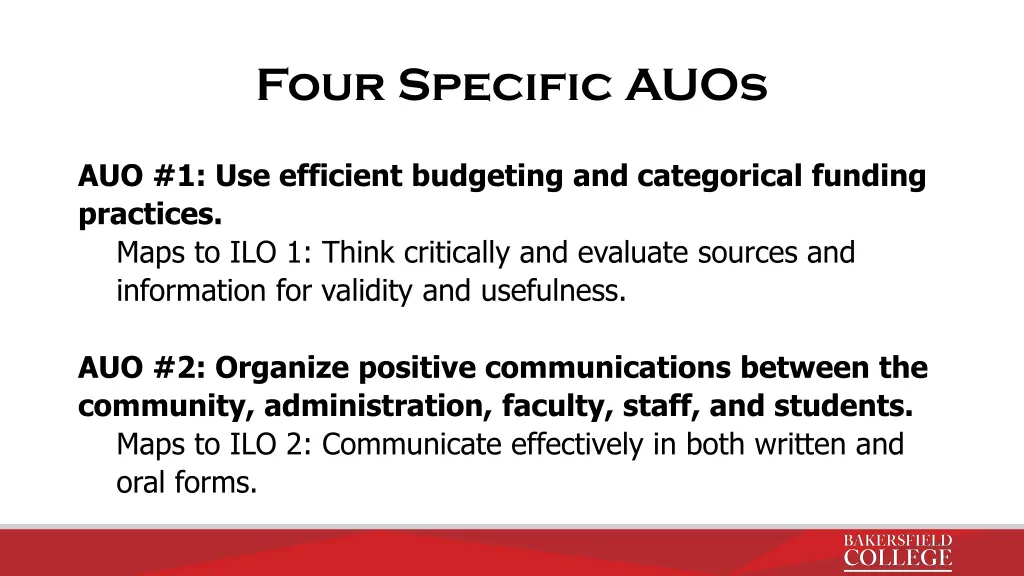 Four Specific AUOs

AUO #1: Use efficient budgeting and categorical funding practices.

Maps to ILO 1: Think critically and evaluate sources and information for validity and usefulness.

AUO #2: Organize positive communications between the community, administration, faculty, staff, and students.

Maps to ILO 2: Communicate effectively in both written and oral forms.

BAKERSFIELD COLLEGE